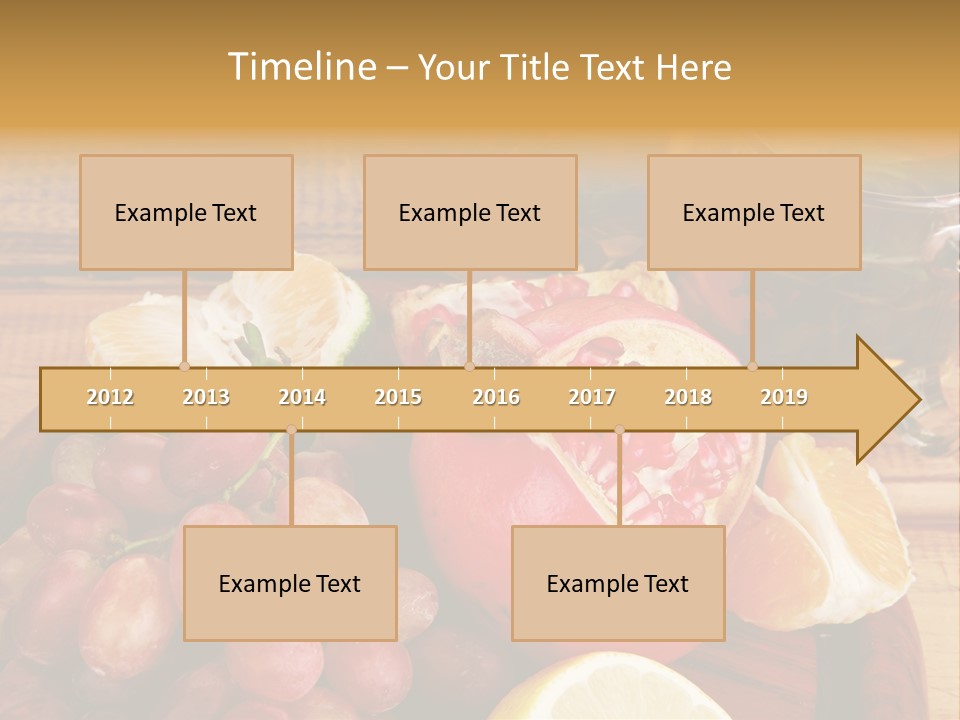 Timeline – Your Title Text Here

Example Text

Example Text

Example Text

2012 2013 2014 2015 2016 2017 2018 2019

Example Text

Example Text